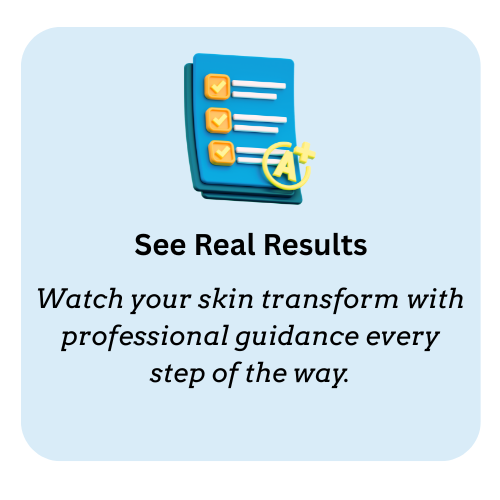 A+

See Real Results

Watch your skin transform with professional guidance every step of the way.